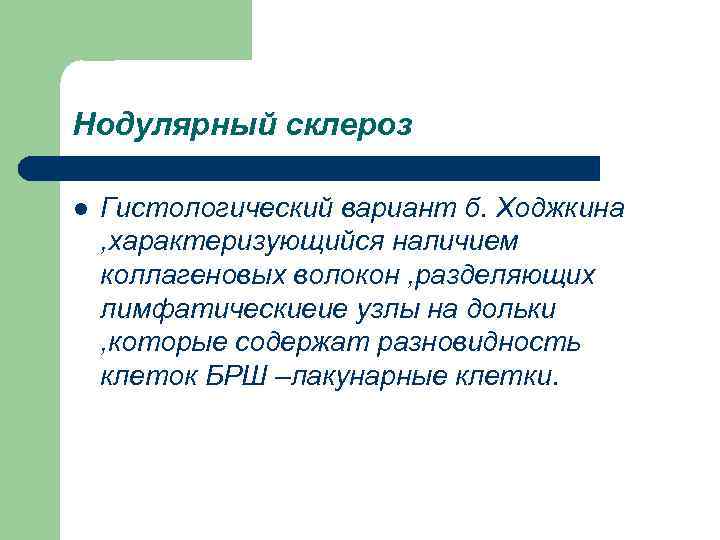 Нодулярный склероз

● Гистологический вариант б. Ходжкина ,характеризующийся наличием коллагеновых волокон ,разделяющих лимфатическиеие узлы на дольки ,которые содержат разновидность клеток БРШ –лакунарные клетки.